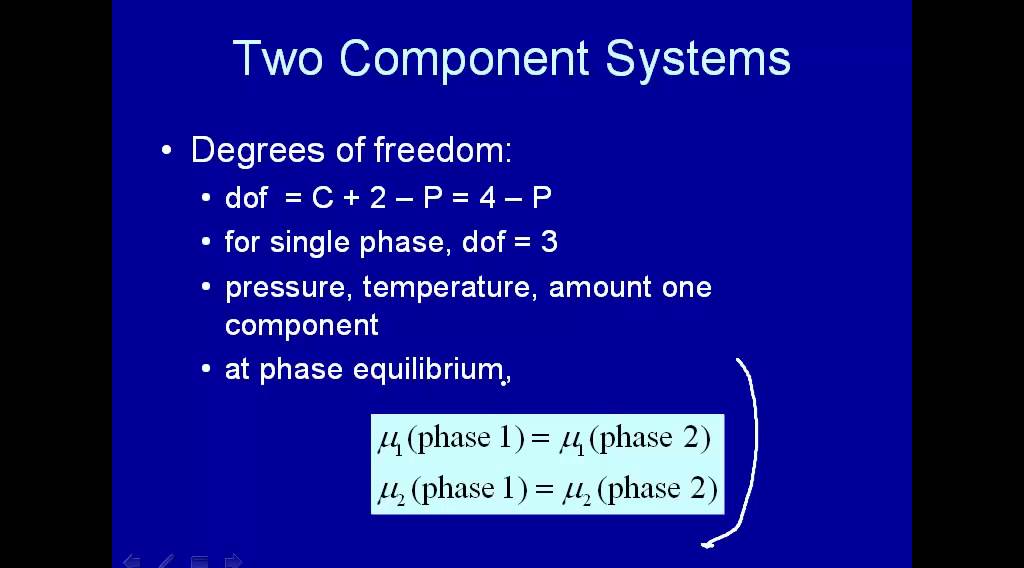 Two Component Systems

• Degrees of freedom:
 • dof = C + 2 – P = 4 – P
 • for single phase, dof = 3
 • pressure, temperature, amount one component
 • at phase equilibrium,

$\mu_1(\text{phase 1}) = \mu_1(\text{phase 2})$
$\mu_2(\text{phase 1}) = \mu_2(\text{phase 2})$